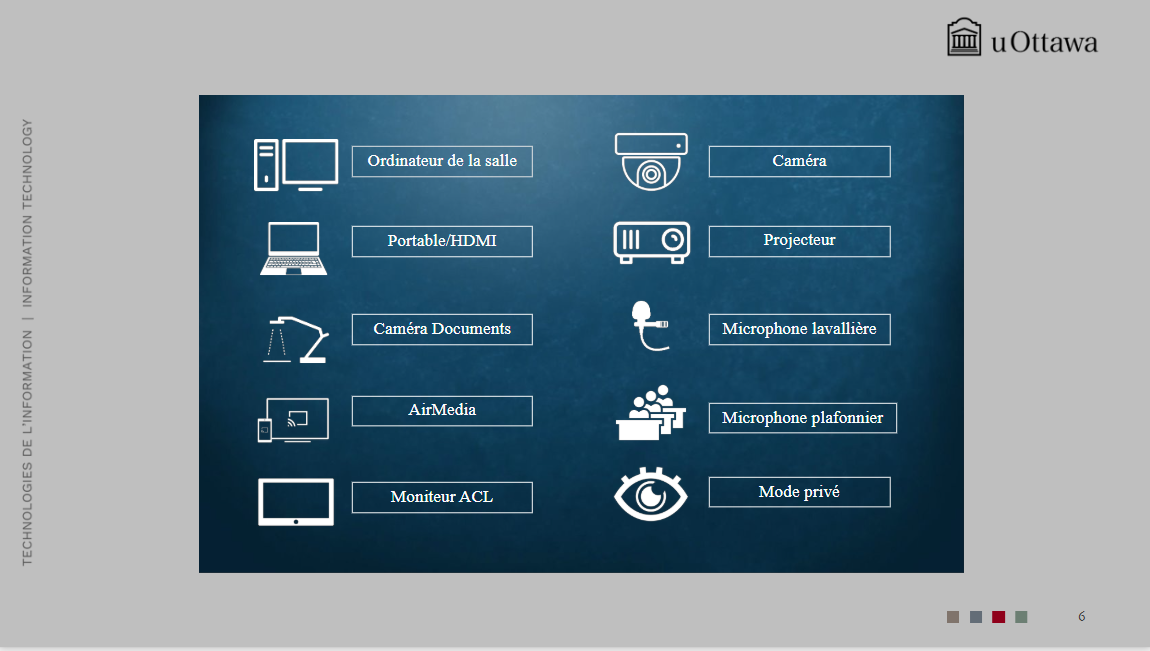 uOttawa

TECHNOLOGIES DE L'INFORMATION | INFORMATION TECHNOLOGY

Ordinateur de la salle

Portable/HDMI

Caméra Documents

AirMedia

Moniteur ACL

Caméra

Projecteur

Microphone lavallière

Microphone plafonnier

Mode privé

6